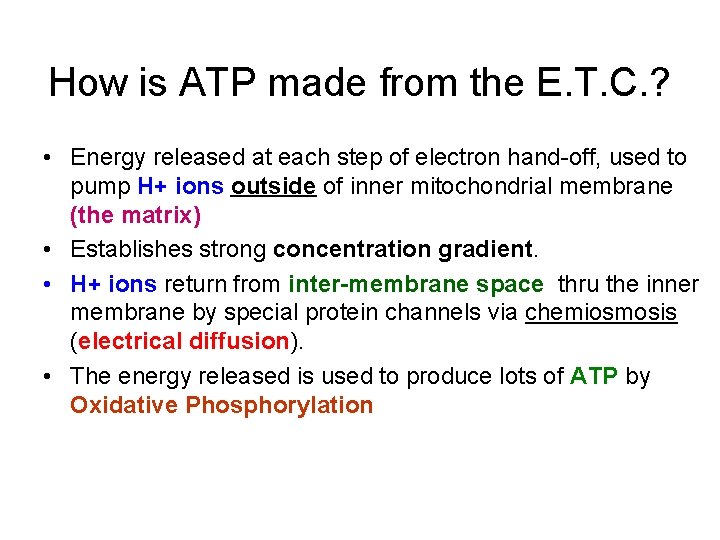 How is ATP made from the E.T.C.?

• Energy released at each step of electron hand-off, used to pump H+ ions outside of inner mitochondrial membrane (the matrix)

• Establishes strong concentration gradient.

• H+ ions return from inter-membrane space thru the inner membrane by special protein channels via chemiosmosis (electrical diffusion).

• The energy released is used to produce lots of ATP by Oxidative Phosphorylation